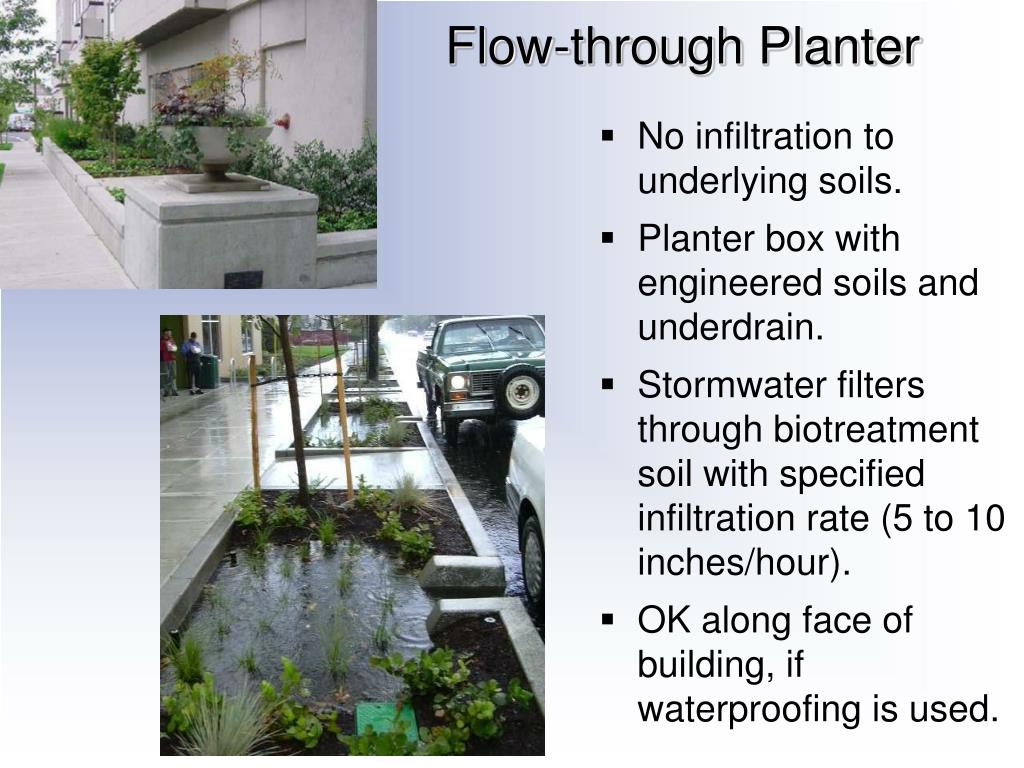 Flow-through Planter

▪ No infiltration to underlying soils.
▪ Planter box with engineered soils and underdrain.
▪ Stormwater filters through biotreatment soil with specified infiltration rate (5 to 10 inches/hour).
▪ OK along face of building, if waterproofing is used.